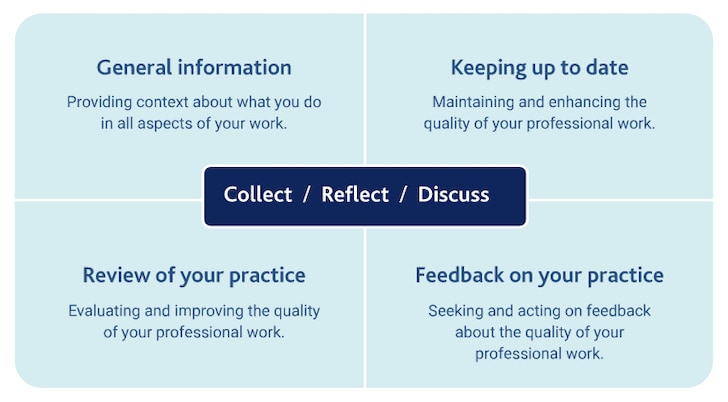 General information

Providing context about what you do in all aspects of your work.

Keeping up to date

Maintaining and enhancing the quality of your professional work.

Collect / Reflect / Discuss

Review of your practice

Evaluating and improving the quality of your professional work.

Feedback on your practice

Seeking and acting on feedback about the quality of your professional work.